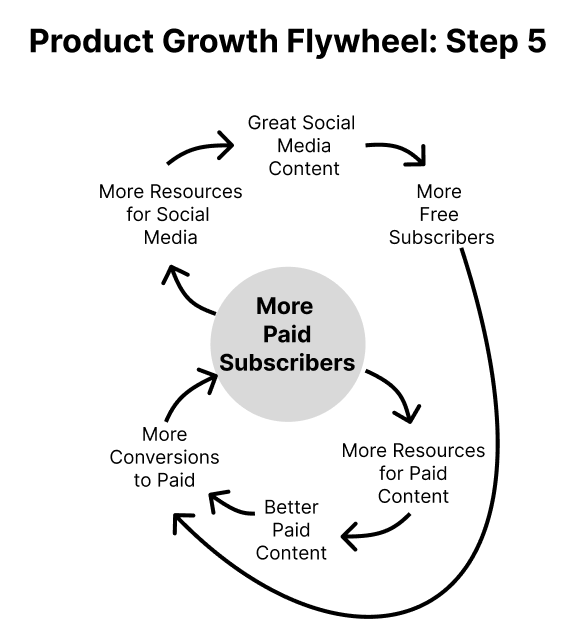 Product Growth Flywheel: Step 5

Great Social Media Content

More Free Subscribers

More Resources for Social Media

More Paid Subscribers

More Conversions to Paid

More Resources for Paid Content

Better Paid Content